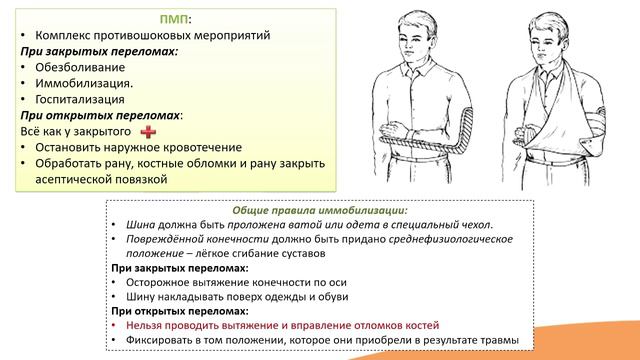 ПМП:
• Комплекс противошоковых мероприятий
При закрытых переломах:
• Обезболивание
• Иммобилизация.
• Госпитализация
При открытых переломах:
Всё как у закрытого
• Остановить наружное кровотечение
• Обработать рану, костные обломки и рану закрыть асептической повязкой

Общие правила иммобилизации:
• Шина должна быть проложена ватой или одета в специальный чехол.
• Повреждённой конечности должно быть придано среднефизиологическое положение – лёгкое сгибание суставов
При закрытых переломах:
• Осторожное вытяжение конечности по оси
• Шину накладывать поверх одежды и обуви
При открытых переломах:
• Нельзя проводить вытяжение и вправление отломков костей
• Фиксировать в том положении, которое они приобрели в результате травмы